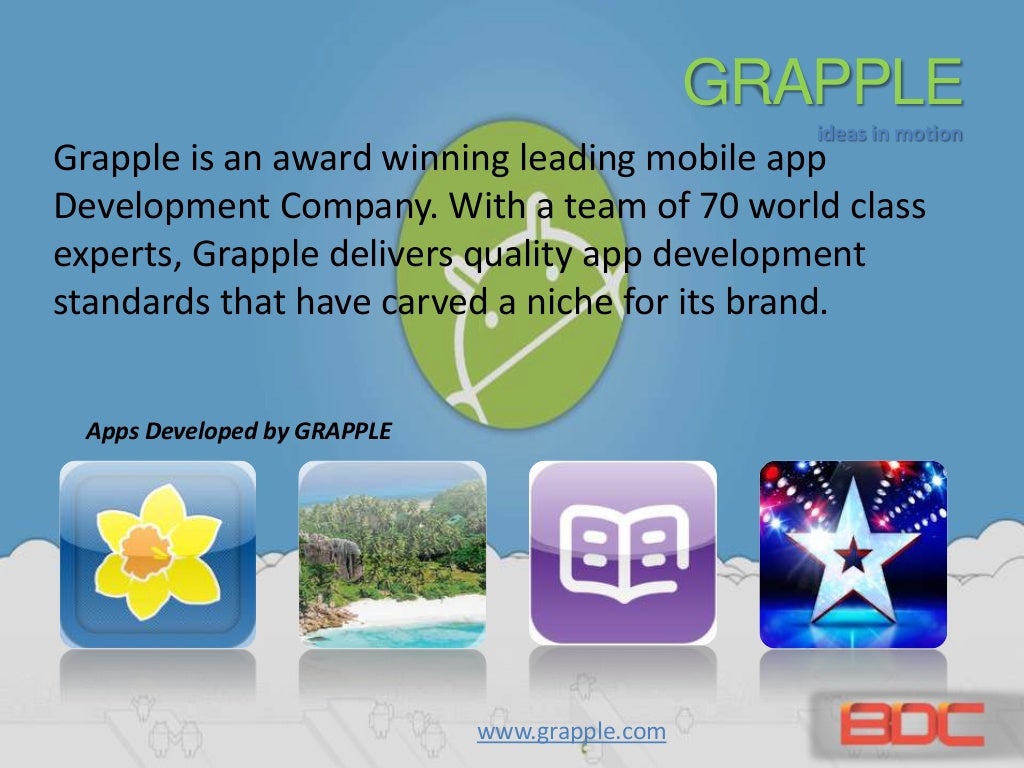 GRAPPLE
ideas in motion

Grapple is an award winning leading mobile app Development Company. With a team of 70 world class experts, Grapple delivers quality app development standards that have carved a niche for its brand.

Apps Developed by GRAPPLE

www.grapple.com

BDC